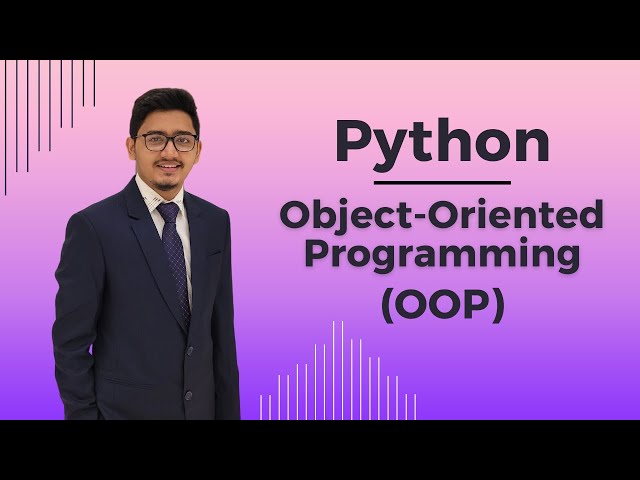 Python

Object-Oriented Programming (OOP)